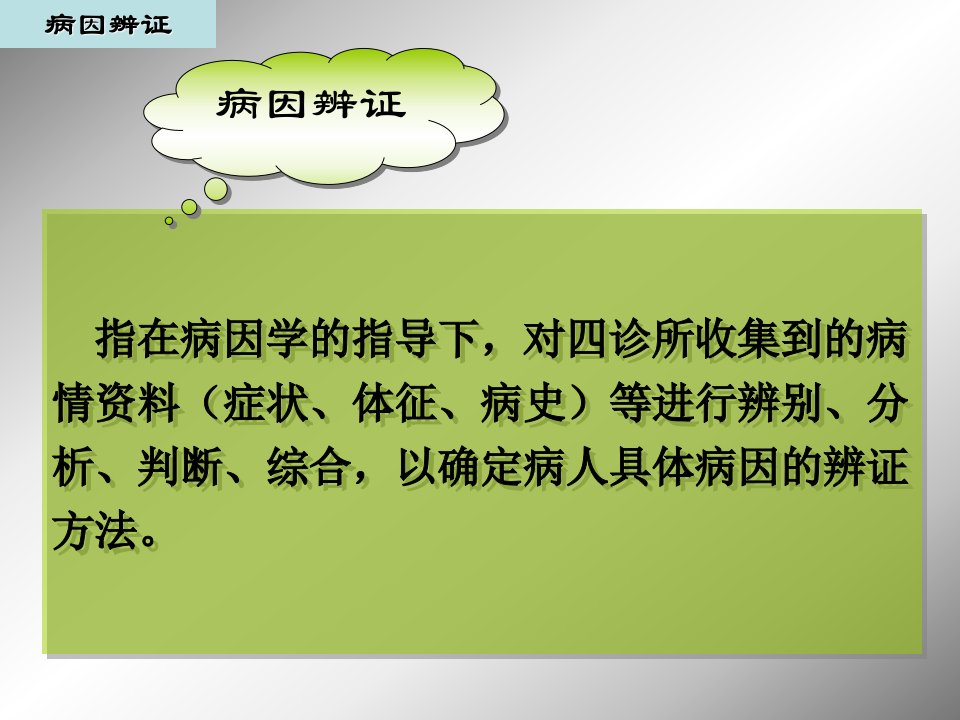 病因辨证

病因辨证

指在病因学的指导下，对四诊所收集到的病情资料（症状、体征、病史）等进行辨别、分析、判断、综合，以确定病人具体病因的辨证方法。